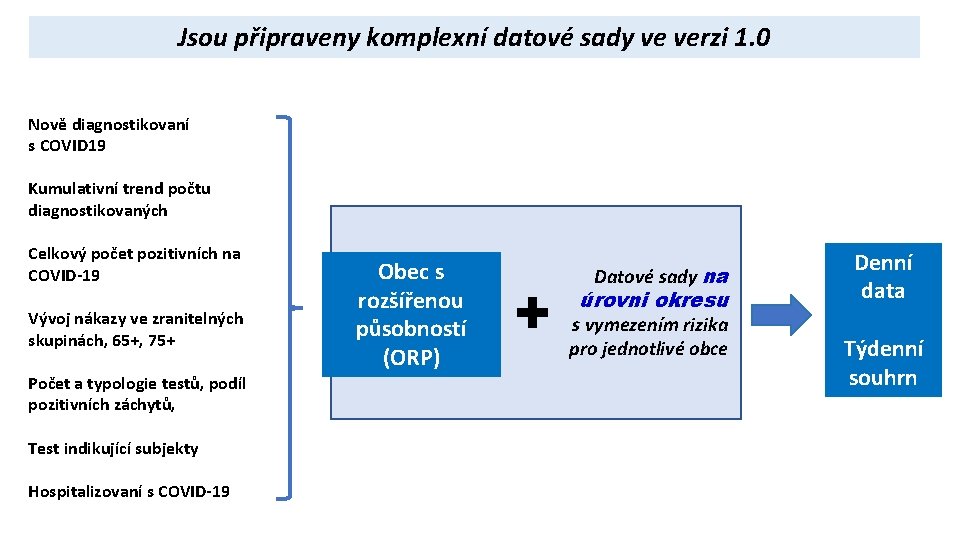 Jsou připraveny komplexní datové sady ve verzi 1.0

Nově diagnostikovaní s COVID19

Kumulativní trend počtu diagnostikovaných

Celkový počet pozitivních na COVID-19

Vývoj nákazy ve zranitelných skupinách, 65+, 75+

Počet a typologie testů, podíl pozitivních záchytů,

Test indikující subjekty

Hospitalizovaní s COVID-19

Obec s rozšířenou působností (ORP)

+

Datové sady na úrovni okresu s vymezením rizika pro jednotlivé obce

Denní data

Týdenní souhrn